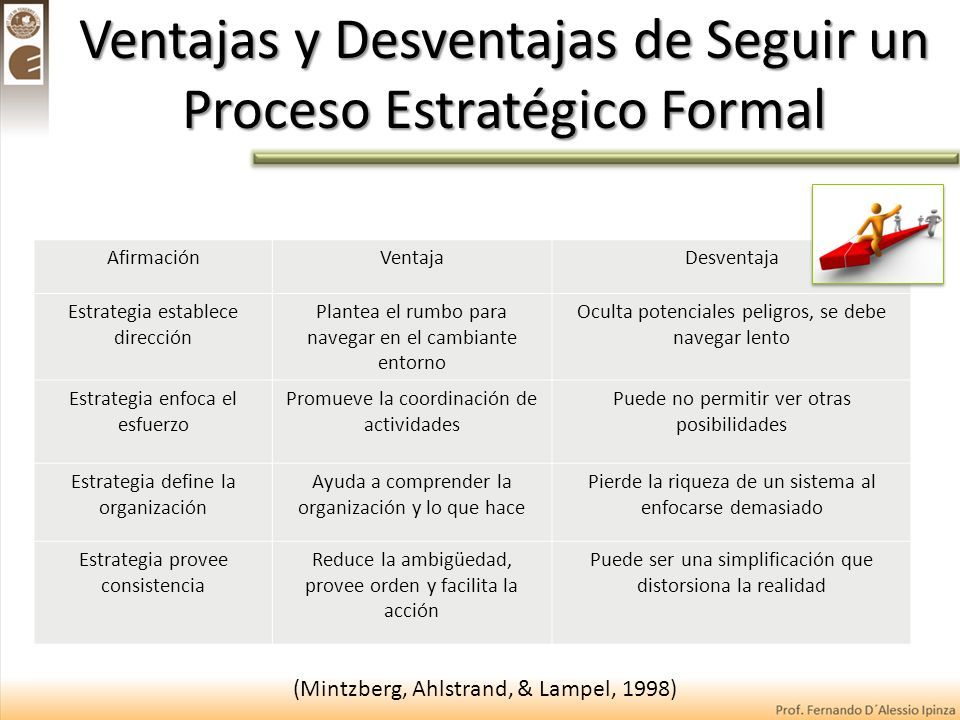 Ventajas y Desventajas de Seguir un Proceso Estratégico Formal

| Afirmación | Ventaja | Desventaja |
|---|---|---|
| Estrategia establece dirección | Plantea el rumbo para navegar en el cambiante entorno | Oculta potenciales peligros, se debe navegar lento |
| Estrategia enfoca el esfuerzo | Promueve la coordinación de actividades | Puede no permitir ver otras posibilidades |
| Estrategia define la organización | Ayuda a comprender la organización y lo que hace | Pierde la riqueza de un sistema al enfocarse demasiado |
| Estrategia provee consistencia | Reduce la ambigüedad, provee orden y facilita la acción | Puede ser una simplificación que distorsiona la realidad |

(Mintzberg, Ahlstrand, & Lampel, 1998)

Prof. Fernando D´Alessio Ipinza